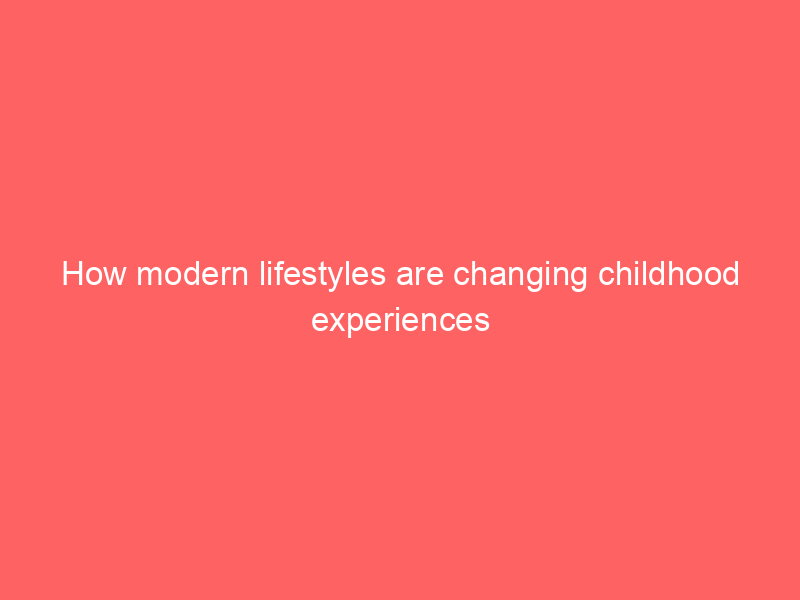 How modern lifestyles are changing childhood experiences